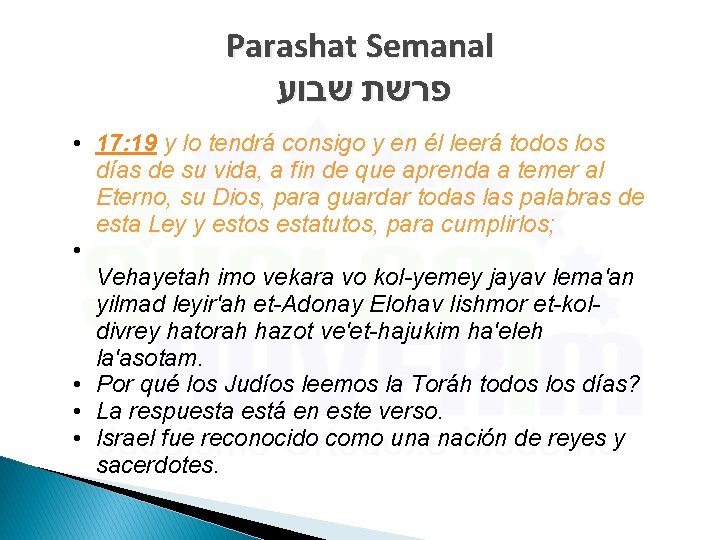 Parashat Semanal
פרשת שבוע

• 17:19 y lo tendrá consigo y en él leerá todos los días de su vida, a fin de que aprenda a temer al Eterno, su Dios, para guardar todas las palabras de esta Ley y estos estatutos, para cumplirlos;
•
Vehayetah imo vekara vo kol-yemey jayav lema'an yilmad leyir'ah et-Adonay Elohav lishmor et-kol-divrey hatorah hazot ve'et-hajukim ha'eleh la'asotam.
• Por qué los Judíos leemos la Toráh todos los días?
• La respuesta está en este verso.
• Israel fue reconocido como una nación de reyes y sacerdotes.